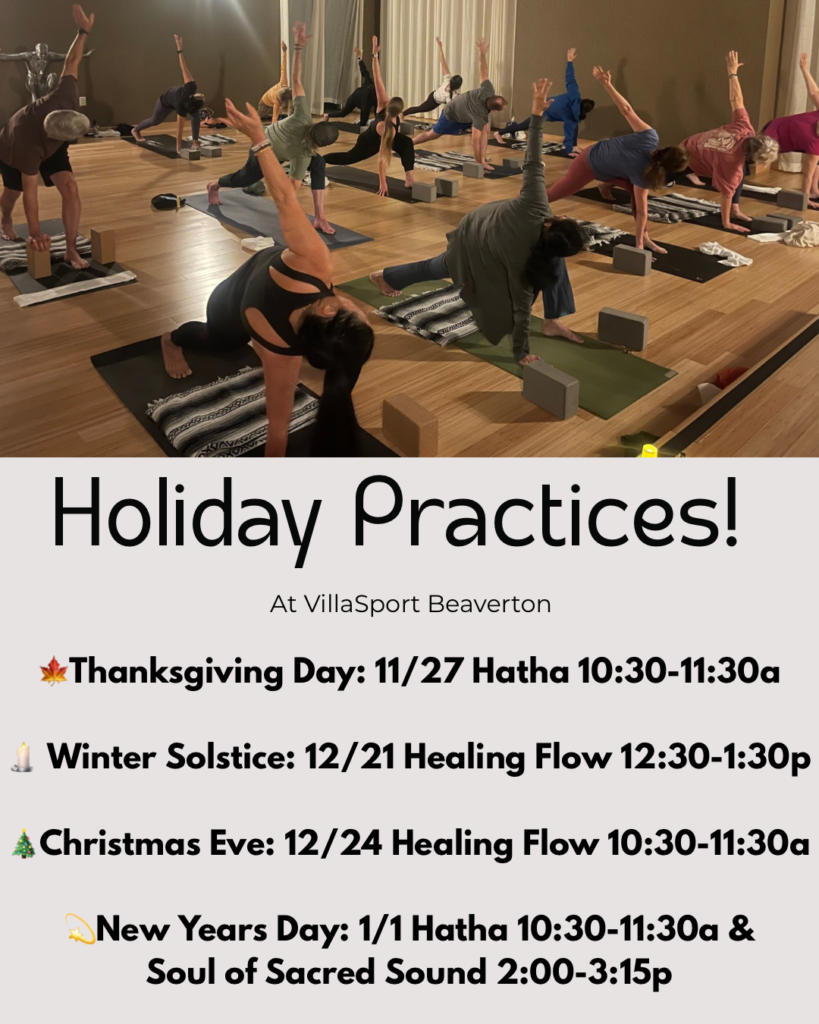 Holiday Practices!

At VillaSport Beaverton

🍁Thanksgiving Day: 11/27 Hatha 10:30-11:30a

🕯️ Winter Solstice: 12/21 Healing Flow 12:30-1:30p

🎄Christmas Eve: 12/24 Healing Flow 10:30-11:30a

💫New Years Day: 1/1 Hatha 10:30-11:30a & Soul of Sacred Sound 2:00-3:15p